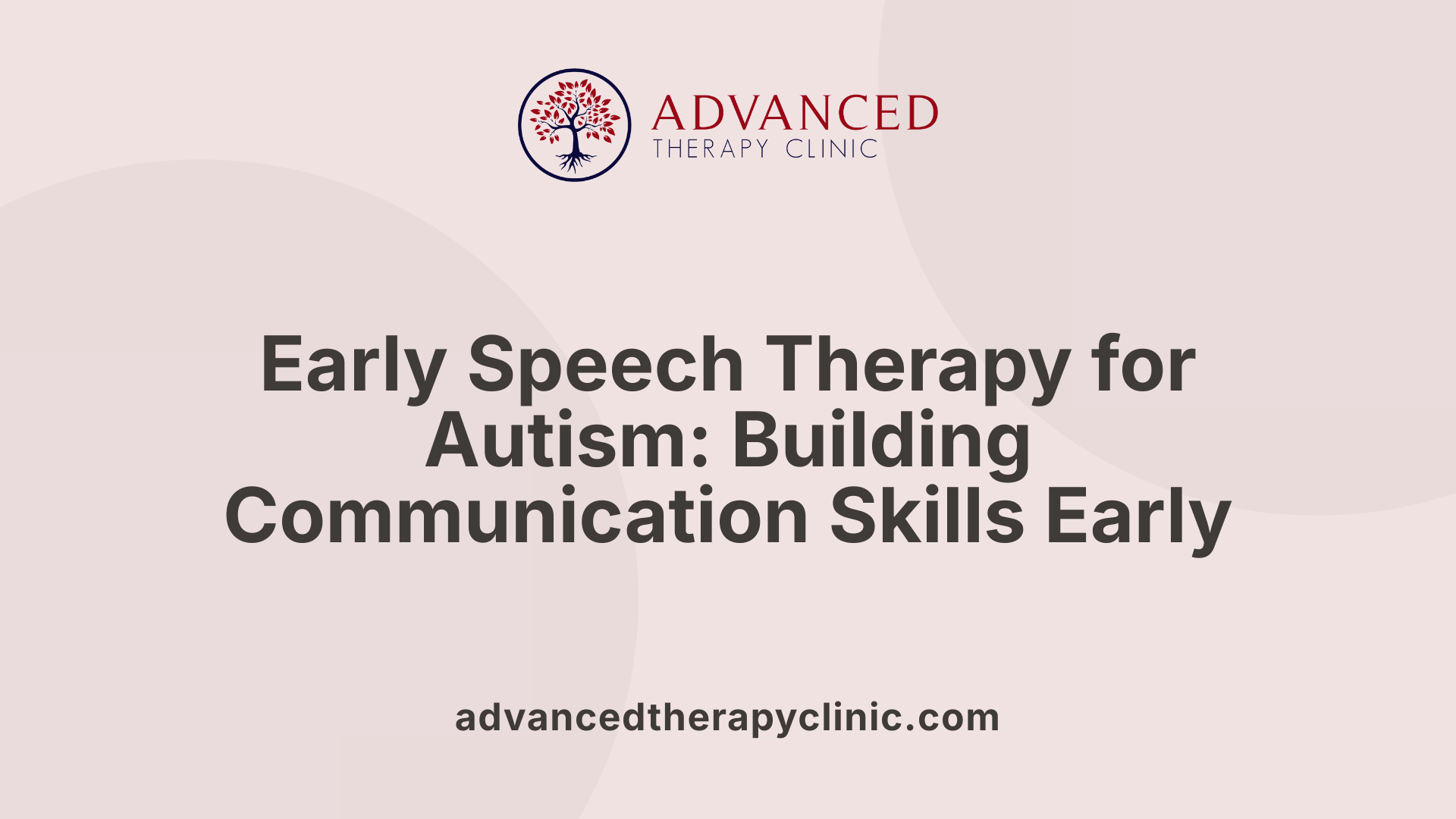 ADVANCED
THERAPY CLINIC

Early Speech Therapy for Autism: Building Communication Skills Early

advancedtherapyclinic.com